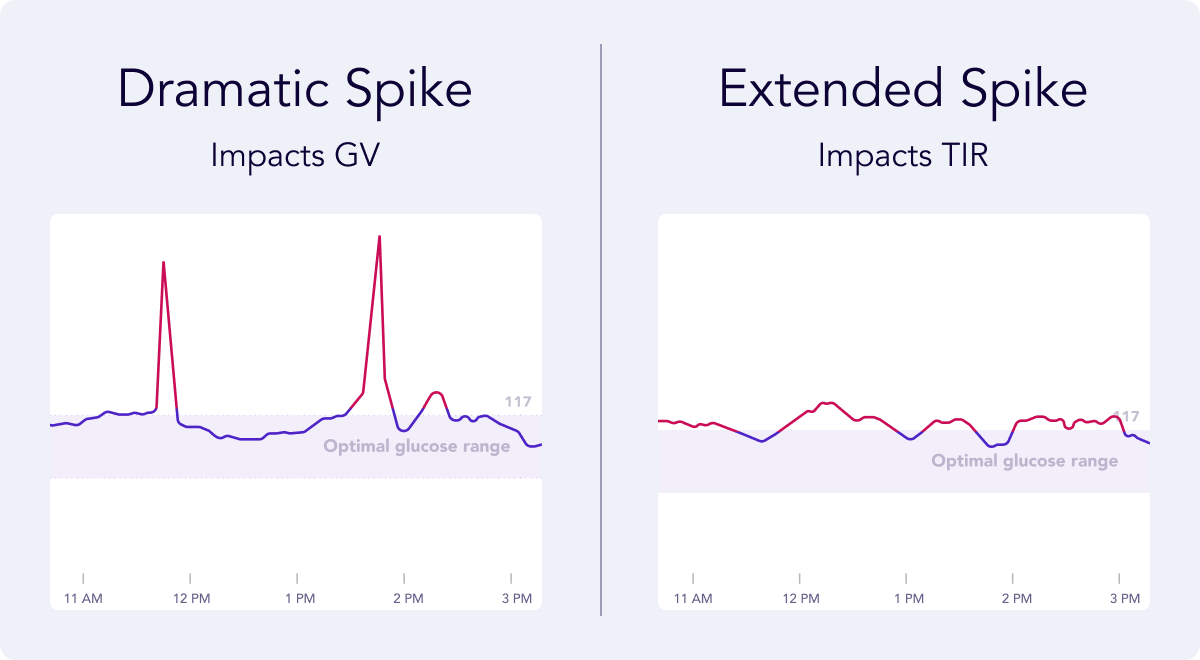 Dramatic Spike
Impacts GV

117
Optimal glucose range

11 AM
12 PM
1 PM
2 PM
3 PM

Extended Spike
Impacts TIR

117
Optimal glucose range

11 AM
12 PM
1 PM
2 PM
3 PM